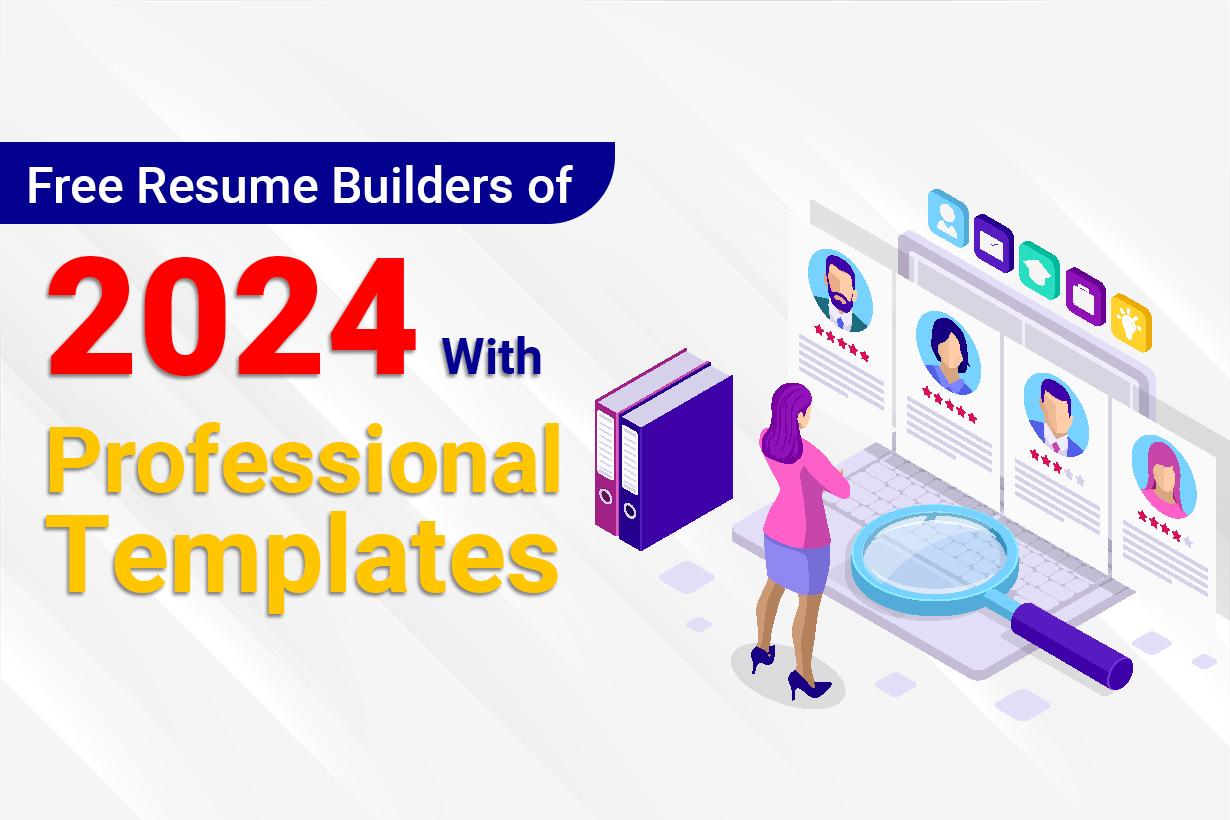 Free Resume Builders of

2024 With

Professional Templates